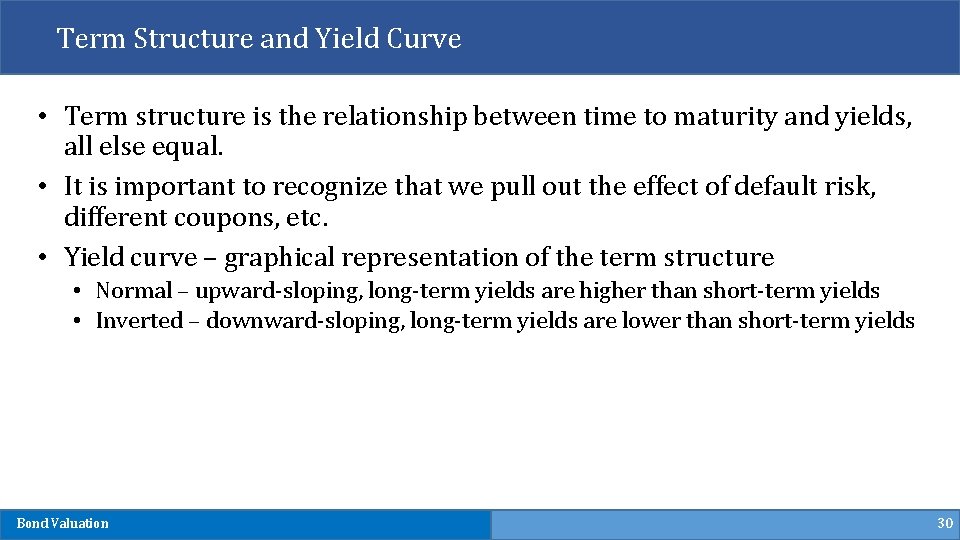 Term Structure and Yield Curve

• Term structure is the relationship between time to maturity and yields, all else equal.
• It is important to recognize that we pull out the effect of default risk, different coupons, etc.
• Yield curve – graphical representation of the term structure
  • Normal – upward-sloping, long-term yields are higher than short-term yields
  • Inverted – downward-sloping, long-term yields are lower than short-term yields

Bond Valuation

30